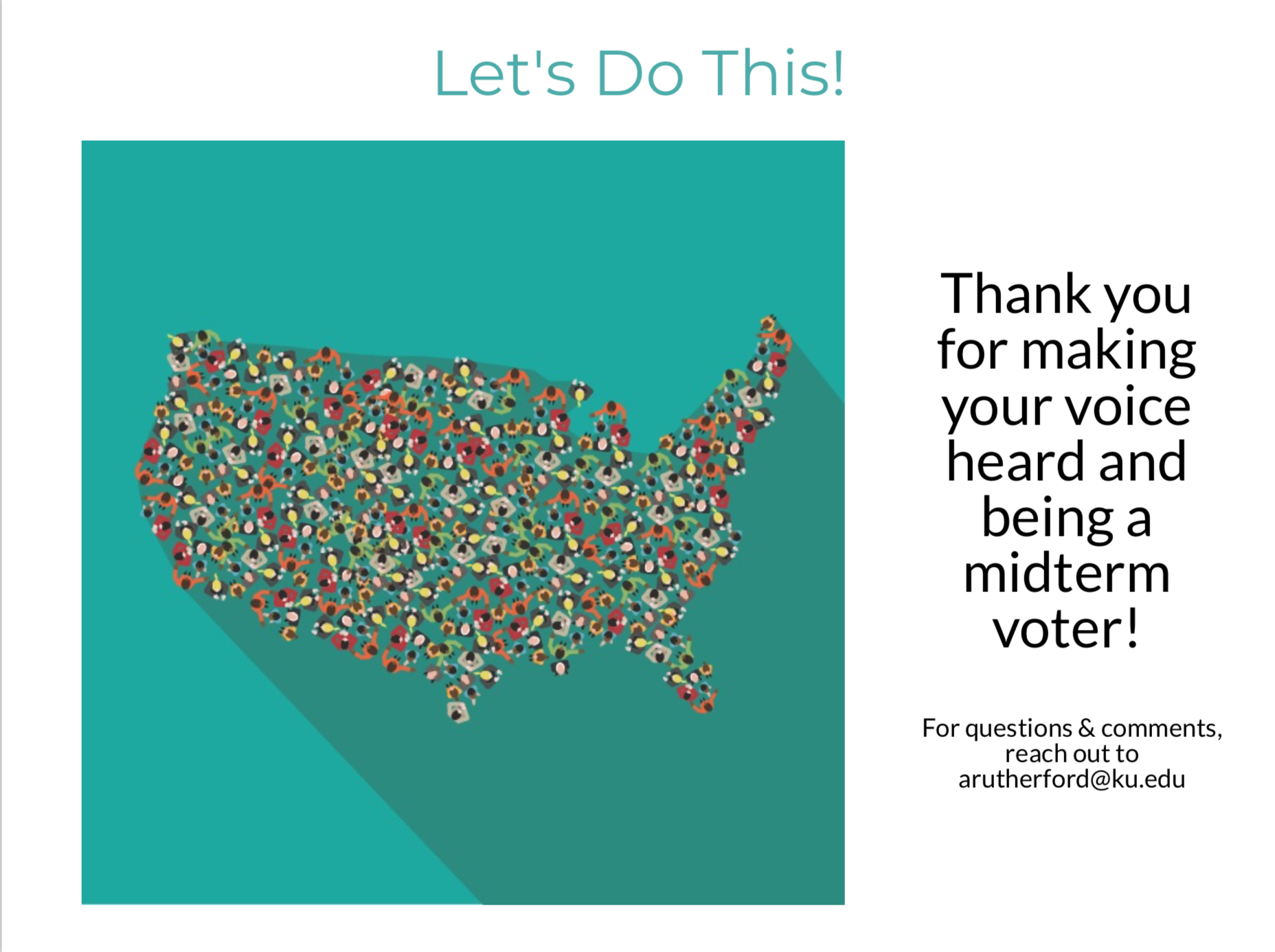 Let's Do This!

Thank you for making your voice heard and being a midterm voter!

For questions & comments, reach out to arutherford@ku.edu